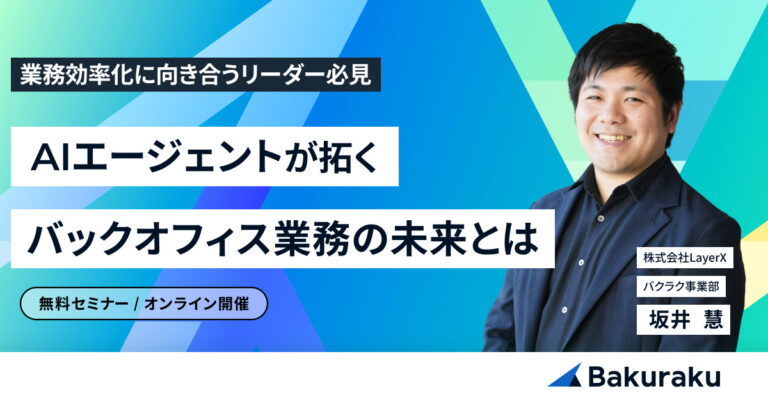 業務効率化に向き合うリーダー必見

AIエージェントが拓く

バックオフィス業務の未来とは

無料セミナー / オンライン開催

株式会社LayerX

バクラク事業部

坂井　慧

Bakuraku